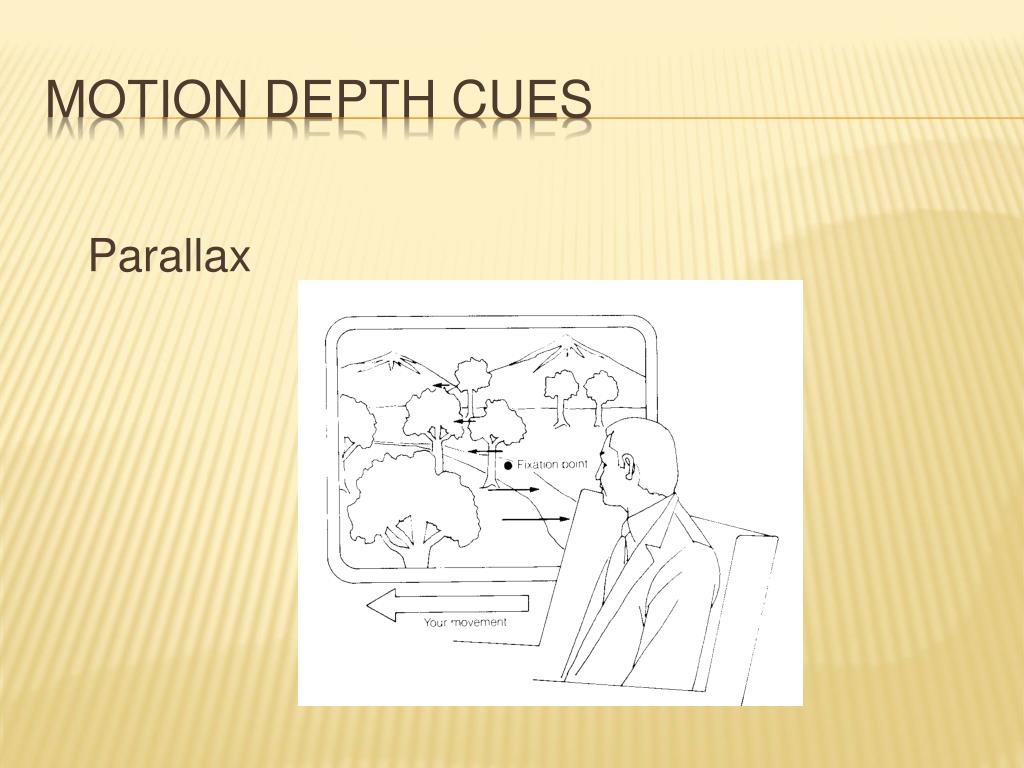 MOTION DEPTH CUES

Parallax

Fixation point

Your movement